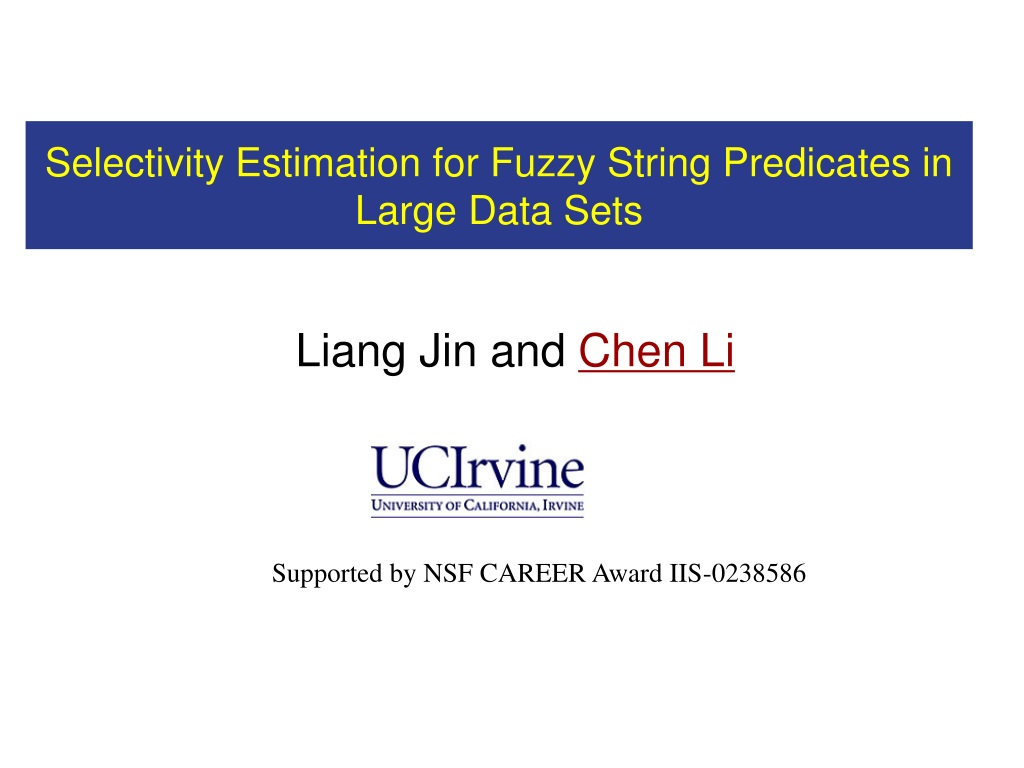 Selectivity Estimation for Fuzzy String Predicates in Large Data Sets

Liang Jin and Chen Li

UCIrvine
UNIVERSITY OF CALIFORNIA, IRVINE

Supported by NSF CAREER Award IIS-0238586